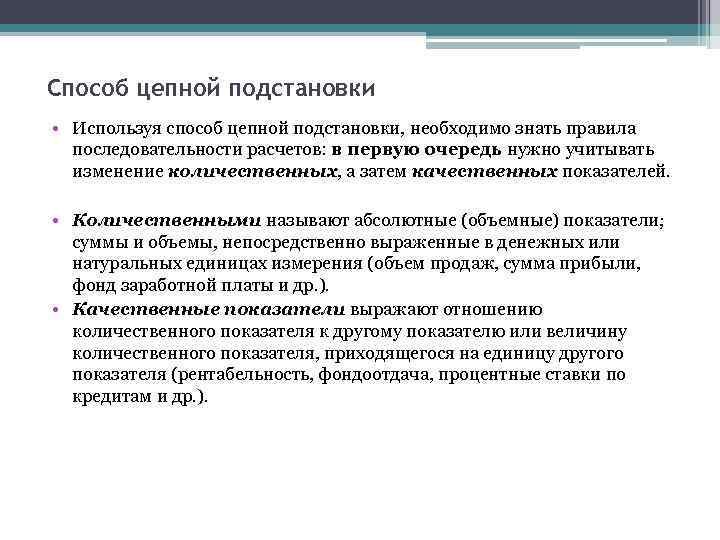 Способ цепной подстановки

• Используя способ цепной подстановки, необходимо знать правила последовательности расчетов: в первую очередь нужно учитывать изменение количественных, а затем качественных показателей.

• Количественными называют абсолютные (объемные) показатели; суммы и объемы, непосредственно выраженные в денежных или натуральных единицах измерения (объем продаж, сумма прибыли, фонд заработной платы и др.).
• Качественные показатели выражают отношению количественного показателя к другому показателю или величину количественного показателя, приходящегося на единицу другого показателя (рентабельность, фондоотдача, процентные ставки по кредитам и др.).